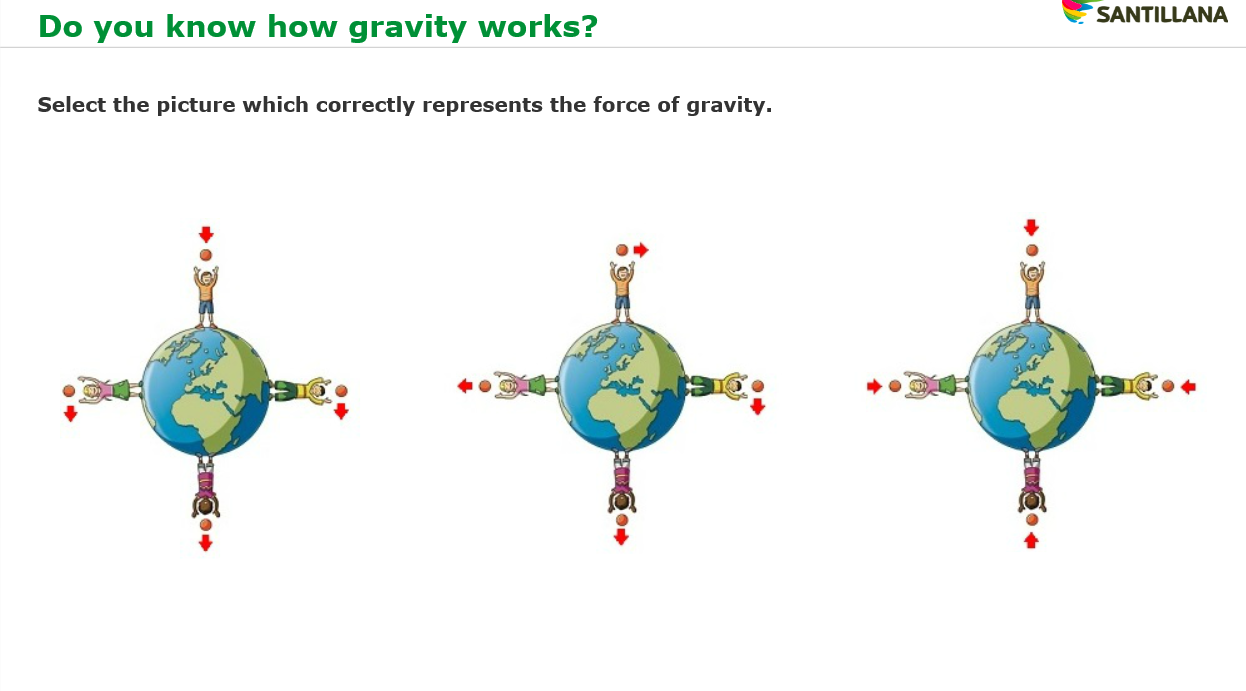 Do you know how gravity works?

SANTILLANA

Select the picture which correctly represents the force of gravity.